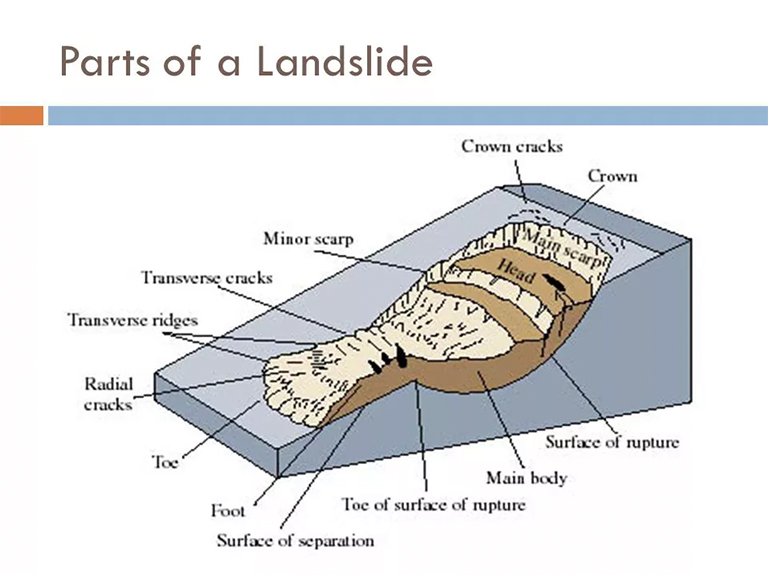 Parts of a Landslide

Crown cracks
Crown
Minor scarp
Main scarp
Head
Transverse cracks
Transverse ridges
Radial cracks
Toe
Foot
Surface of separation
Toe of surface of rupture
Main body
Surface of rupture